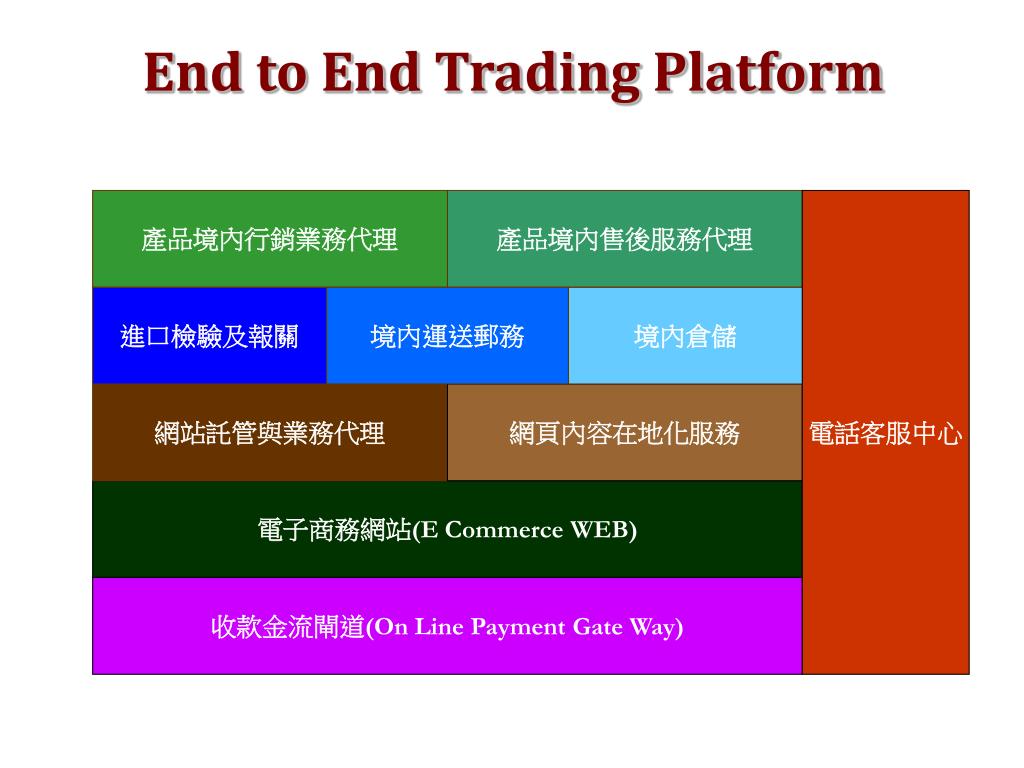 End to End Trading Platform

產品境內行銷業務代理

產品境內售後服務代理

進口檢驗及報關

境內運送郵務

境內倉儲

網站託管與業務代理

網頁內容在地化服務

電子商務網站(E Commerce WEB)

收款金流閘道(On Line Payment Gate Way)

電話客服中心